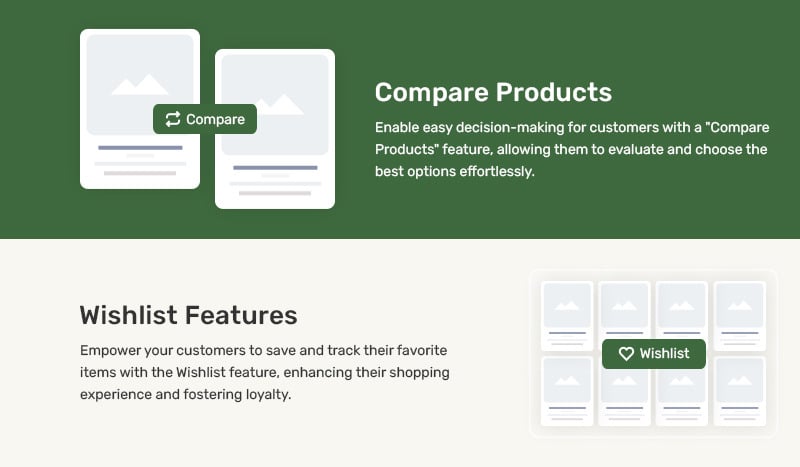 Compare

Compare Products

Enable easy decision-making for customers with a "Compare Products" feature, allowing them to evaluate and choose the best options effortlessly.

Wishlist Features

Empower your customers to save and track their favorite items with the Wishlist feature, enhancing their shopping experience and fostering loyalty.

Wishlist